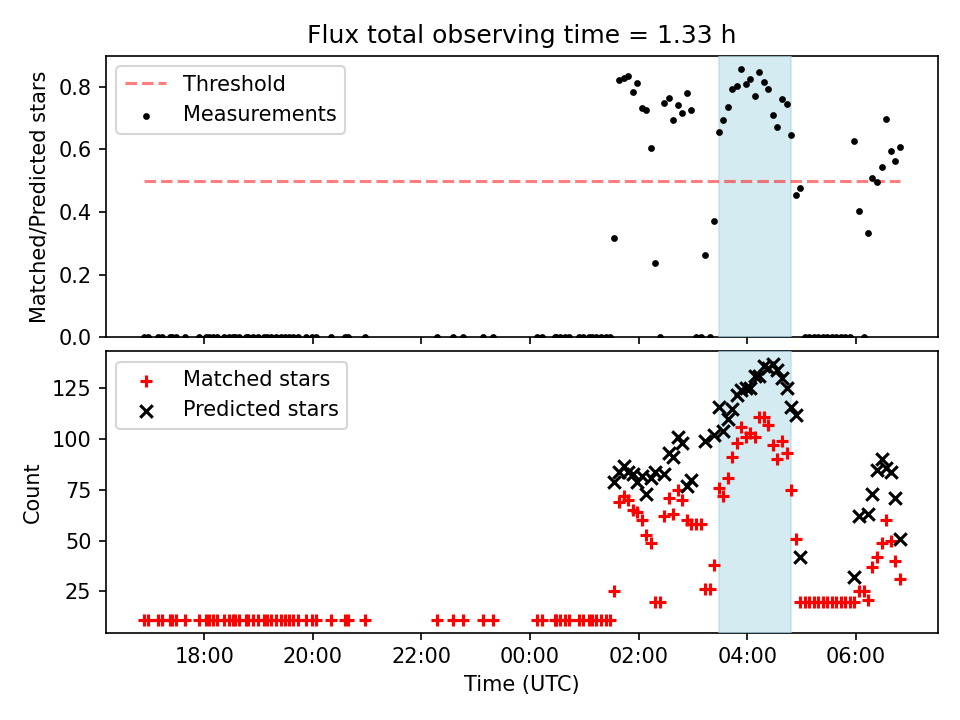 Flux total observing time = 1.33 h

Threshold
Measurements

Matched/Predicted stars

0.8
0.6
0.4
0.2
0.0

Matched stars
Predicted stars

Count

125
100
75
50
25

18:00
20:00
22:00
00:00
02:00
04:00
06:00

Time (UTC)